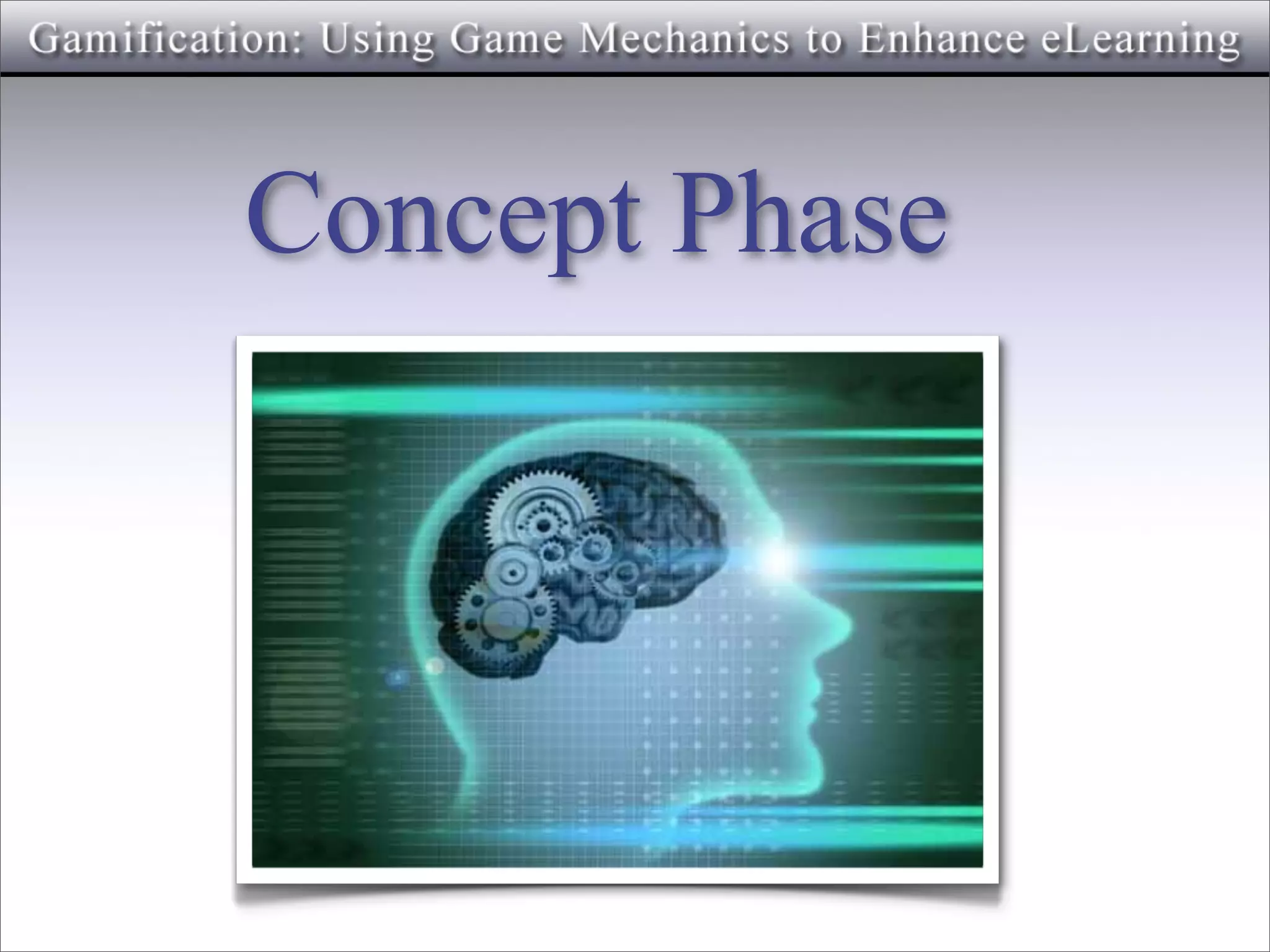 Gamification: Using Game Mechanics to Enhance eLearning

Concept Phase